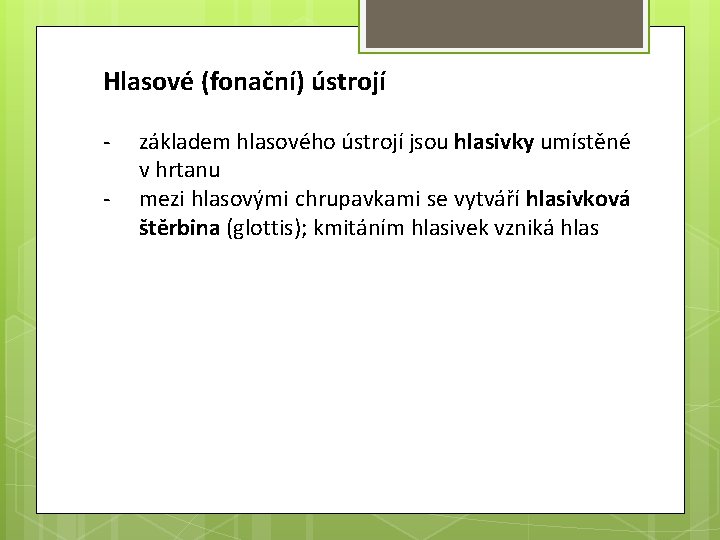 Hlasové (fonační) ústrojí

- základem hlasového ústrojí jsou hlasivky umístěné v hrtanu
- mezi hlasovými chrupavkami se vytváří hlasivková štěrbina (glottis); kmitáním hlasivek vzniká hlas